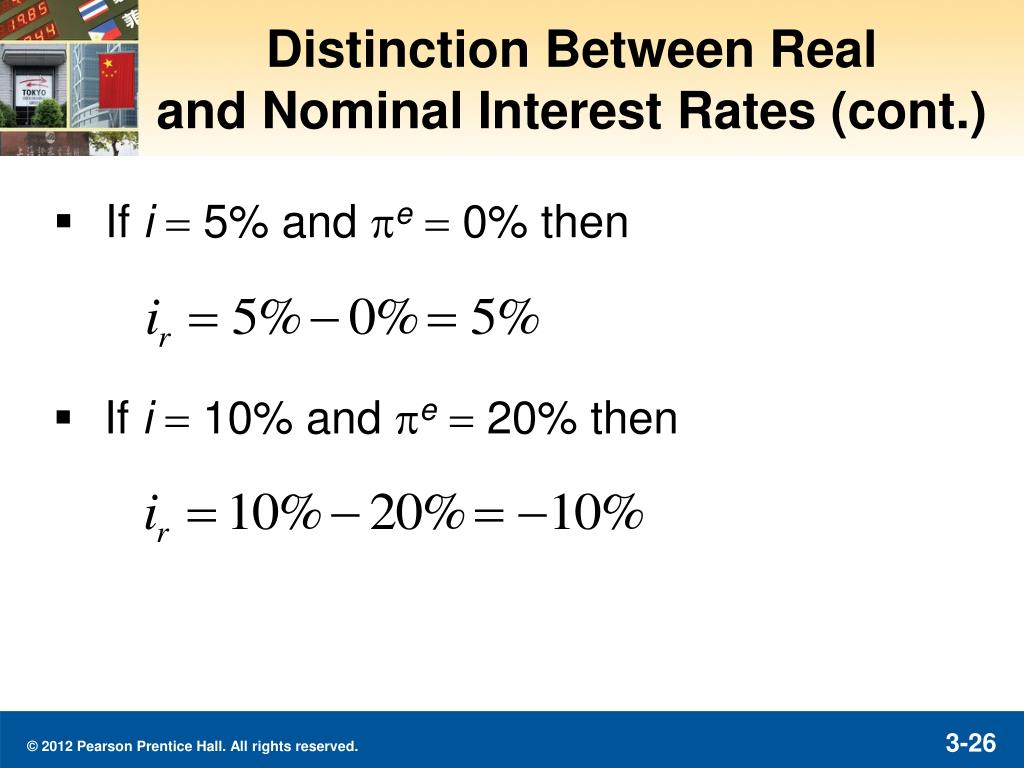 Distinction Between Real and Nominal Interest Rates (cont.)

▪ If $i = 5\%$ and $\pi^e = 0\%$ then

$i_r = 5\% - 0\% = 5\%$

▪ If $i = 10\%$ and $\pi^e = 20\%$ then

$i_r = 10\% - 20\% = -10\%$

© 2012 Pearson Prentice Hall. All rights reserved.

3-26